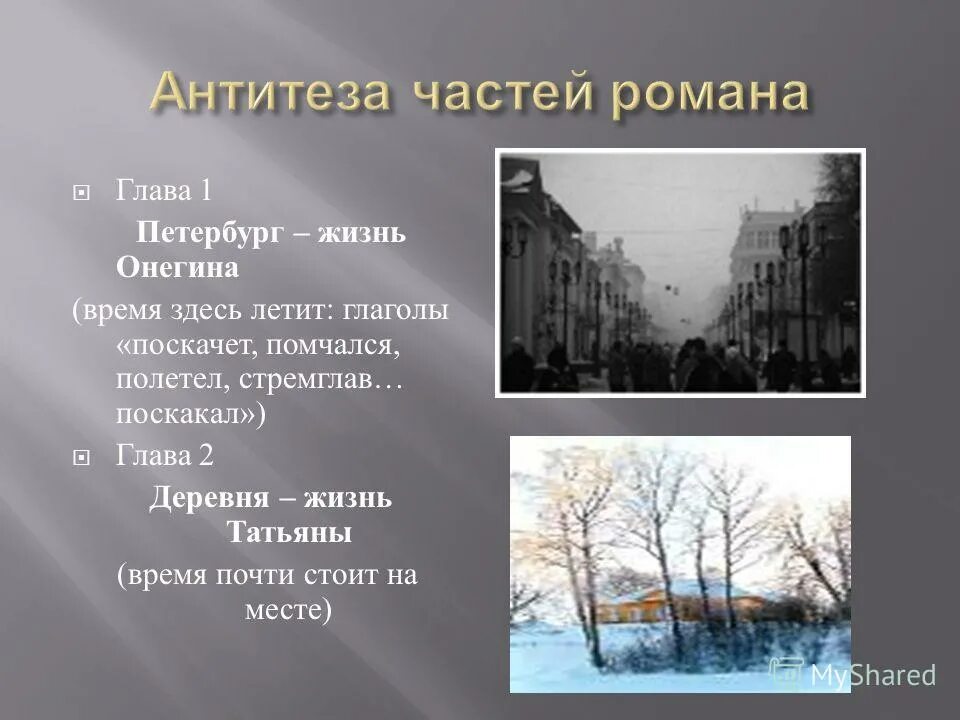 Антитеза частей романа

Глава 1

Петербург – жизнь Онегина

(время здесь летит: глаголы «поскачет, помчался, полетел, стремглав… поскакал»)

Глава 2

Деревня – жизнь Татьяны

(время почти стоит на месте)

MyShared